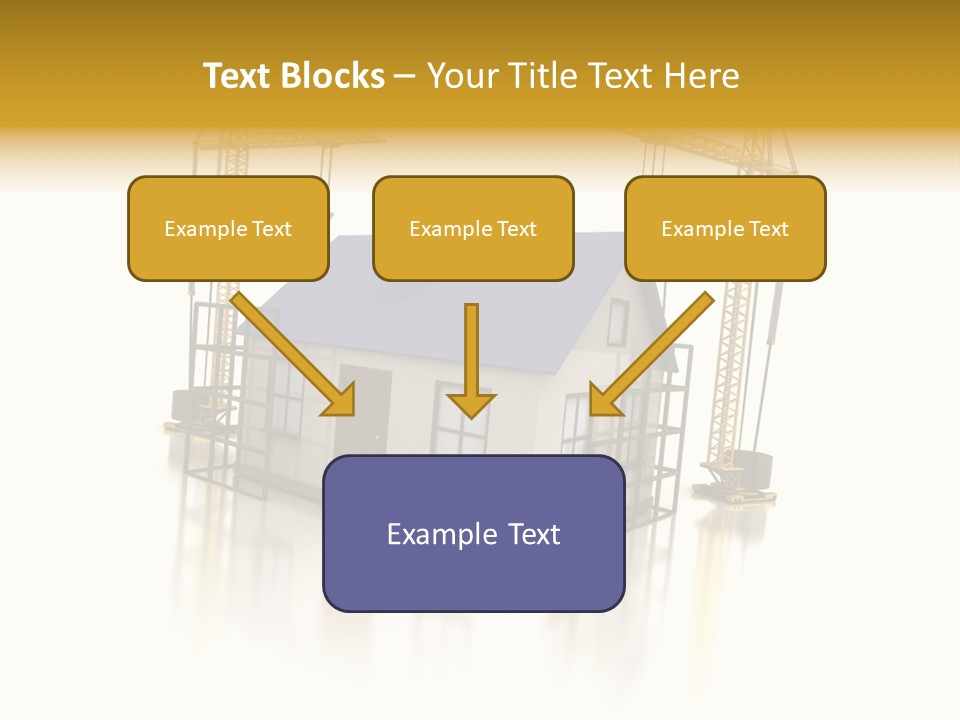 Text Blocks – Your Title Text Here

Example Text

Example Text

Example Text

Example Text